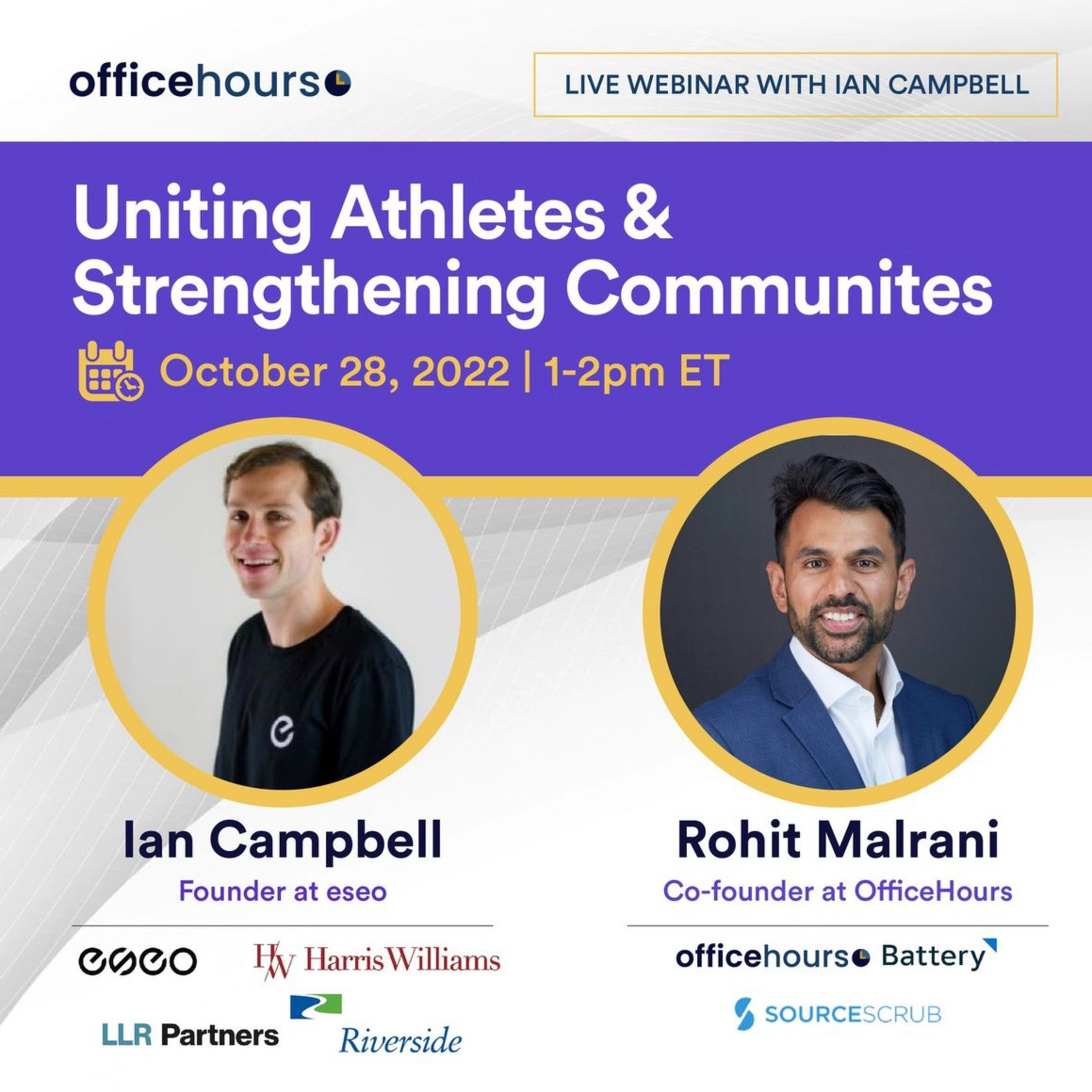 officehours

LIVE WEBINAR WITH IAN CAMPBELL

Uniting Athletes & Strengthening Communites

October 28, 2022 | 1-2pm ET

Ian Campbell
Founder at eseo

eseo
HW HarrisWilliams
LLR Partners
Riverside

Rohit Malrani
Co-founder at OfficeHours

officehours Battery
SOURCESCRUB